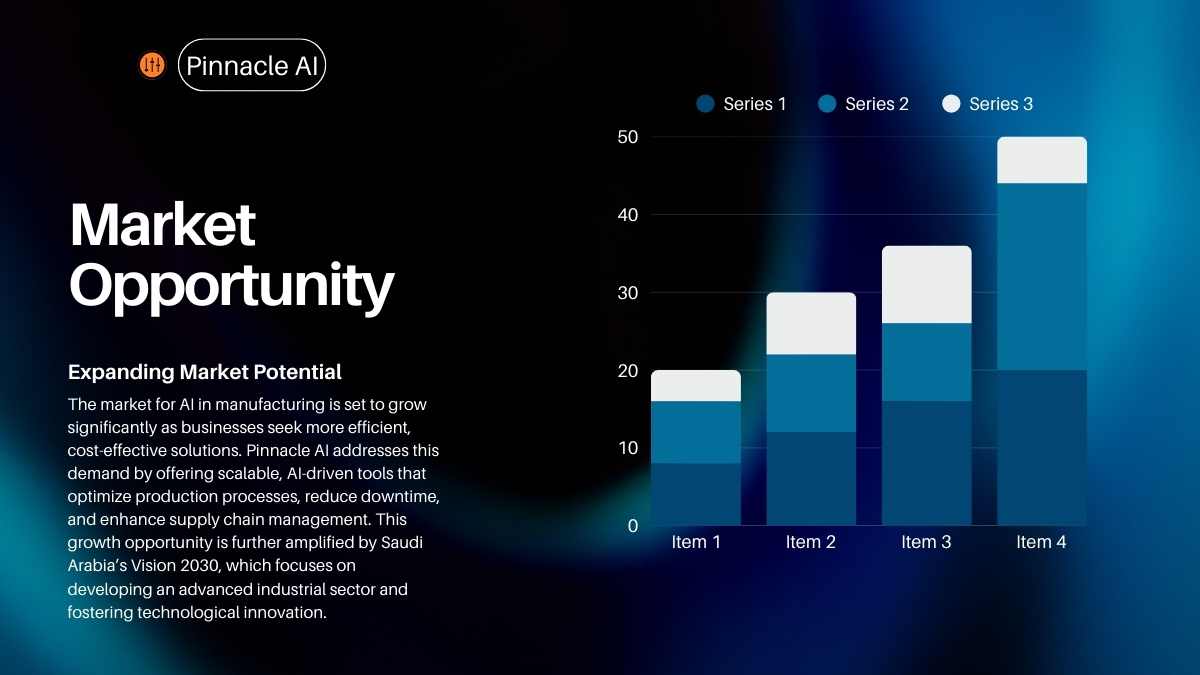 Pinnacle AI

Market Opportunity

Expanding Market Potential

The market for AI in manufacturing is set to grow significantly as businesses seek more efficient, cost-effective solutions. Pinnacle AI addresses this demand by offering scalable, AI-driven tools that optimize production processes, reduce downtime, and enhance supply chain management. This growth opportunity is further amplified by Saudi Arabia's Vision 2030, which focuses on developing an advanced industrial sector and fostering technological innovation.

Series 1 Series 2 Series 3

50
40
30
20
10
0

Item 1 Item 2 Item 3 Item 4